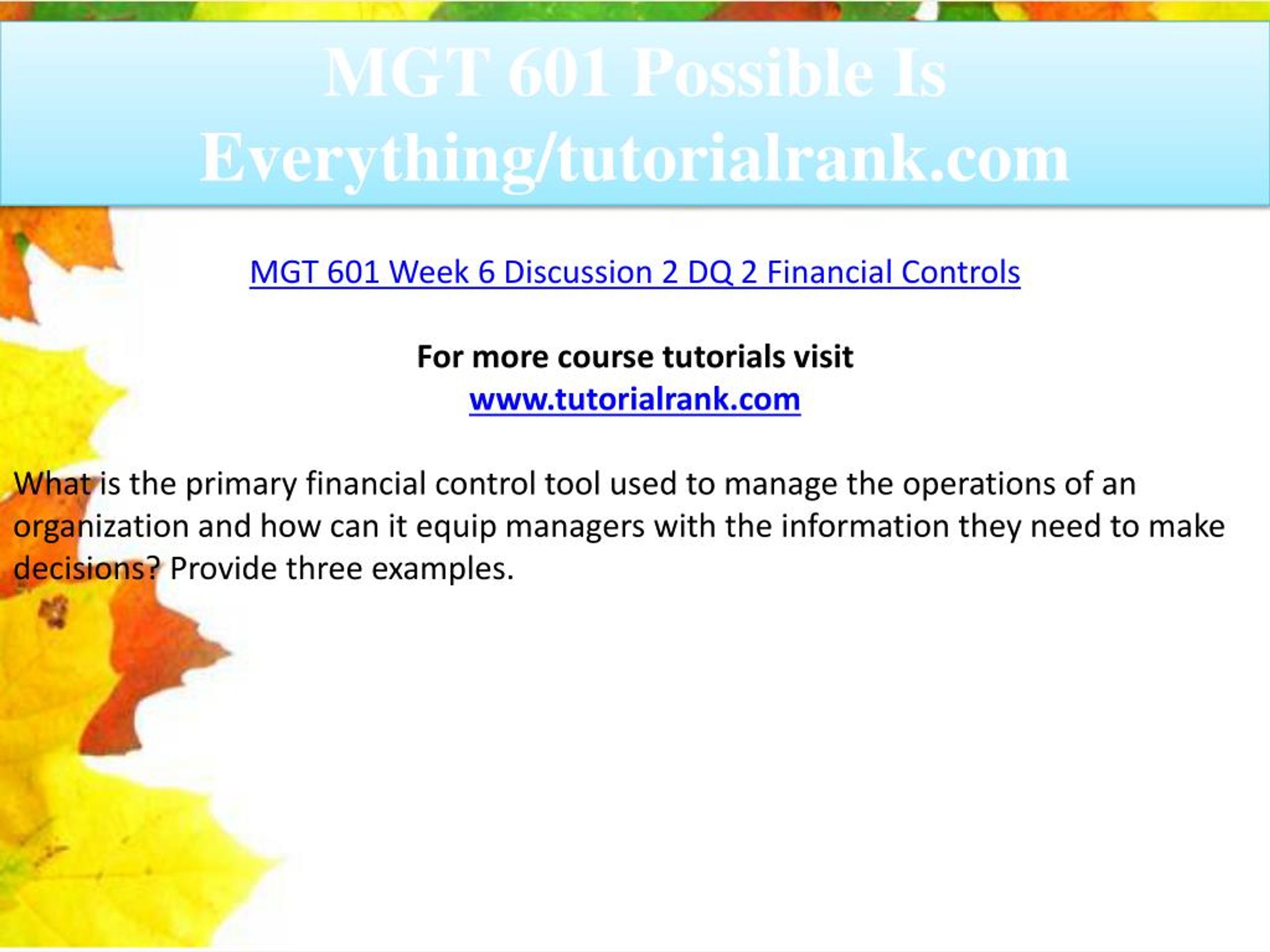 MGT 601 Possible Is Everything/tutorialrank.com

MGT 601 Week 6 Discussion 2 DQ 2 Financial Controls

For more course tutorials visit
www.tutorialrank.com

What is the primary financial control tool used to manage the operations of an organization and how can it equip managers with the information they need to make decisions? Provide three examples.